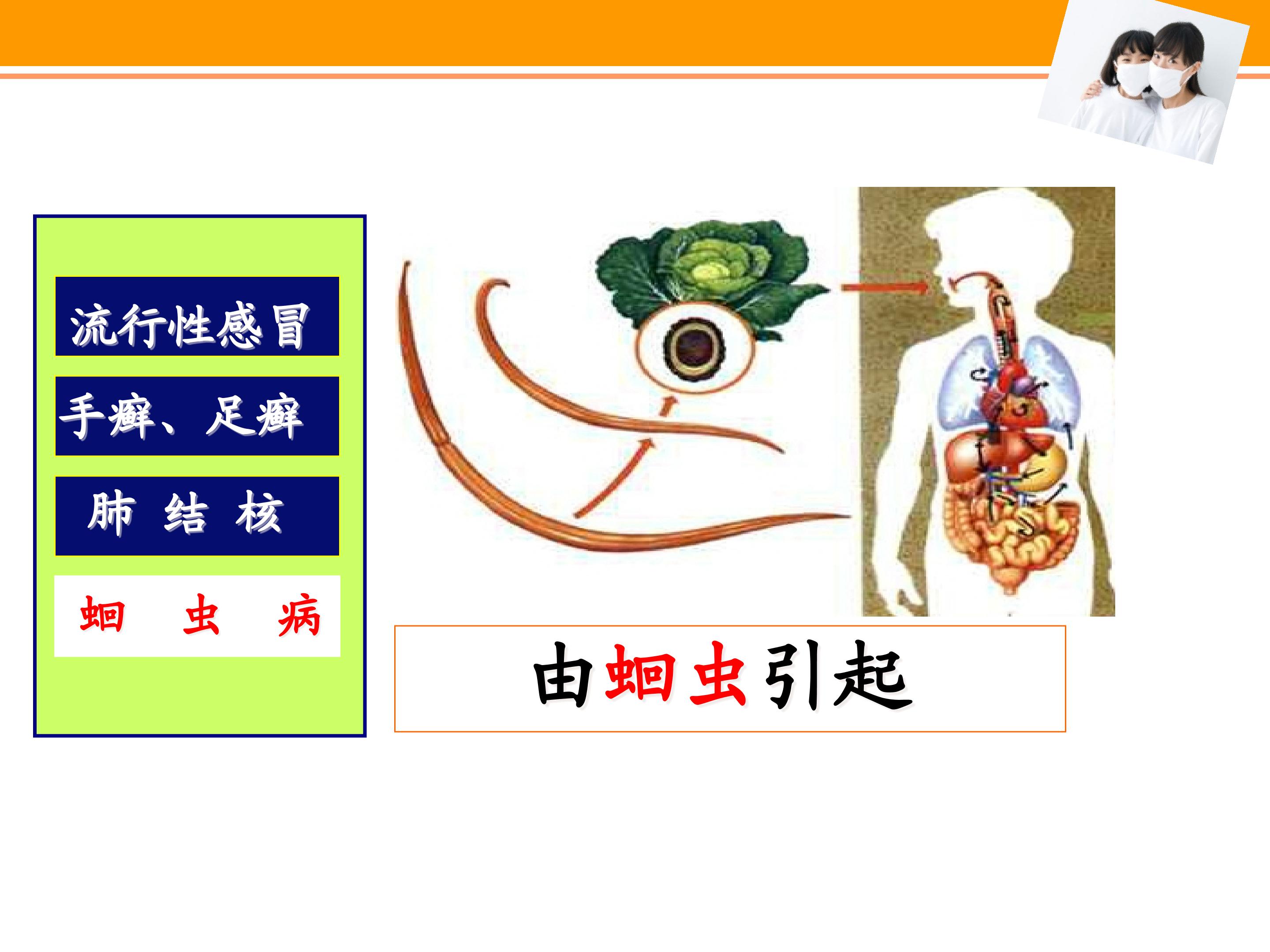 流行性感冒

手癣、足癣

肺 结 核

蛔 虫 病

由蛔虫引起